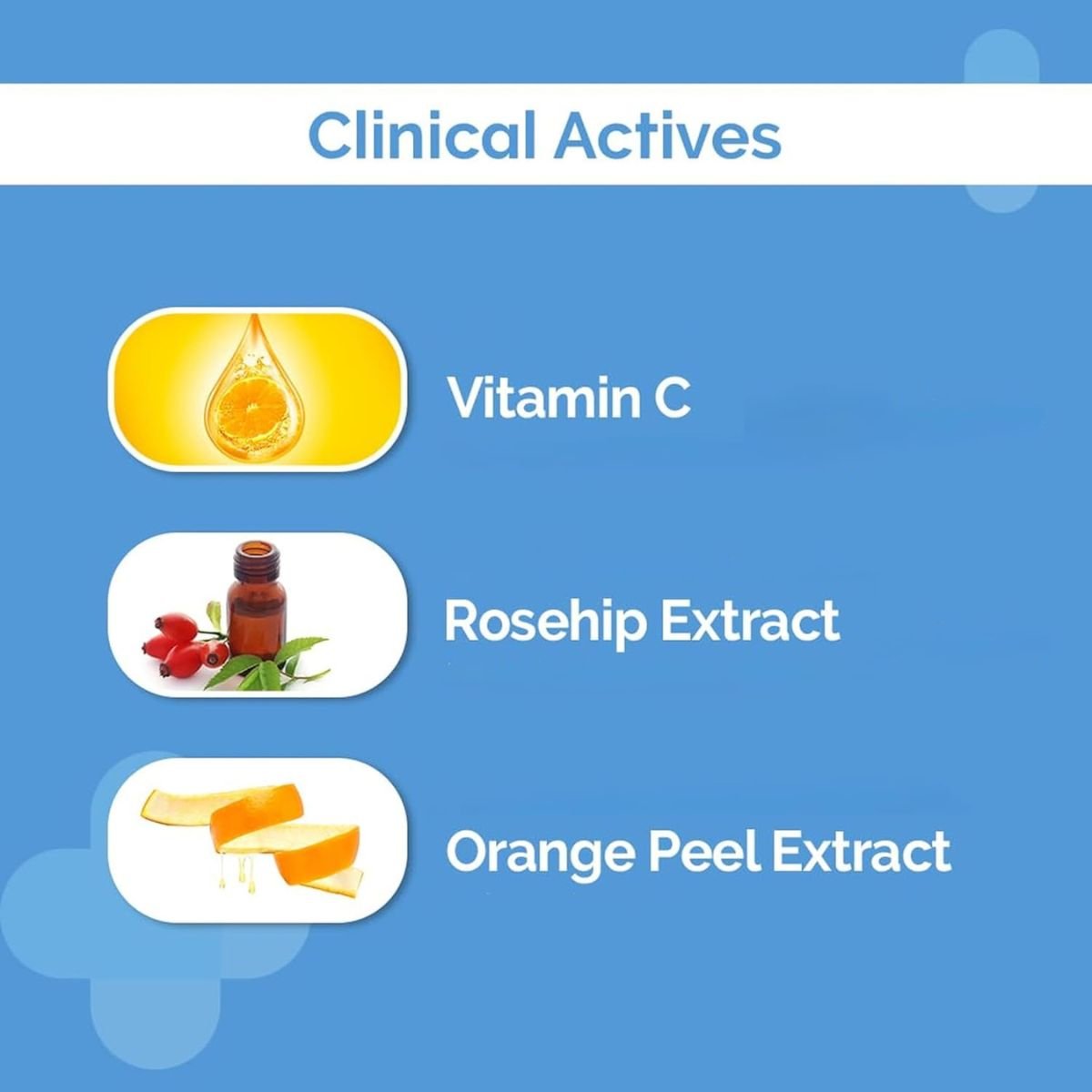 Clinical Actives

Vitamin C

Rosehip Extract

Orange Peel Extract